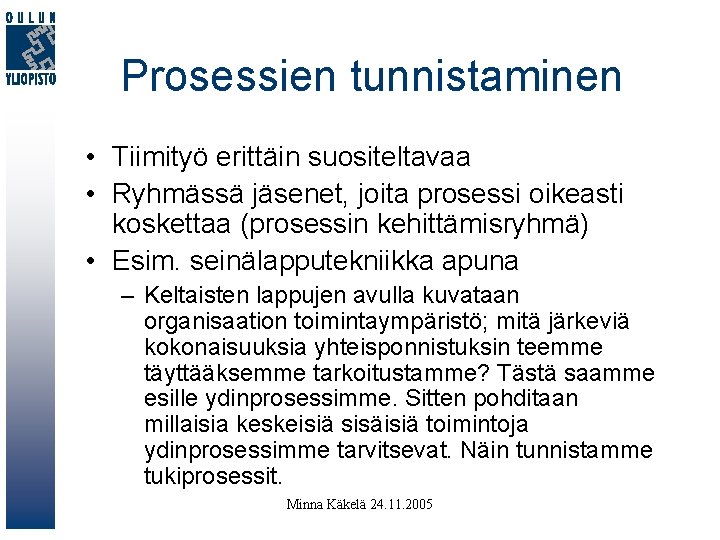 OULUN YLIOPISTO

Prosessien tunnistaminen

• Tiimityö erittäin suositeltavaa
• Ryhmässä jäsenet, joita prosessi oikeasti koskettaa (prosessin kehittämisryhmä)
• Esim. seinälapputekniikka apuna
– Keltaisten lappujen avulla kuvataan organisaation toimintaympäristö; mitä järkeviä kokonaisuuksia yhteisponnistuksin teemme täyttääksemme tarkoitustamme? Tästä saamme esille ydinprosessimme. Sitten pohditaan millaisia keskeisiä sisäisiä toimintoja ydinprosessimme tarvitsevat. Näin tunnistamme tukiprosessit.

Minna Käkelä 24.11.2005